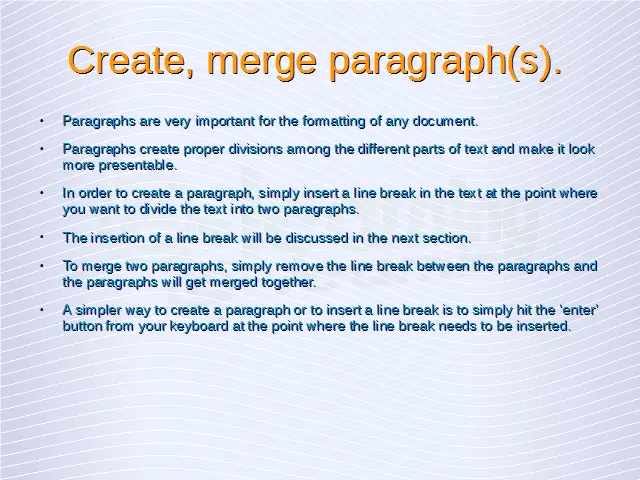 Create, merge paragraph(s).

• Paragraphs are very important for the formatting of any document.

• Paragraphs create proper divisions among the different parts of text and make it look more presentable.

• In order to create a paragraph, simply insert a line break in the text at the point where you want to divide the text into two paragraphs.

• The insertion of a line break will be discussed in the next section.

• To merge two paragraphs, simply remove the line break between the paragraphs and the paragraphs will get merged together.

• A simpler way to create a paragraph or to insert a line break is to simply hit the 'enter' button from your keyboard at the point where the line break needs to be inserted.